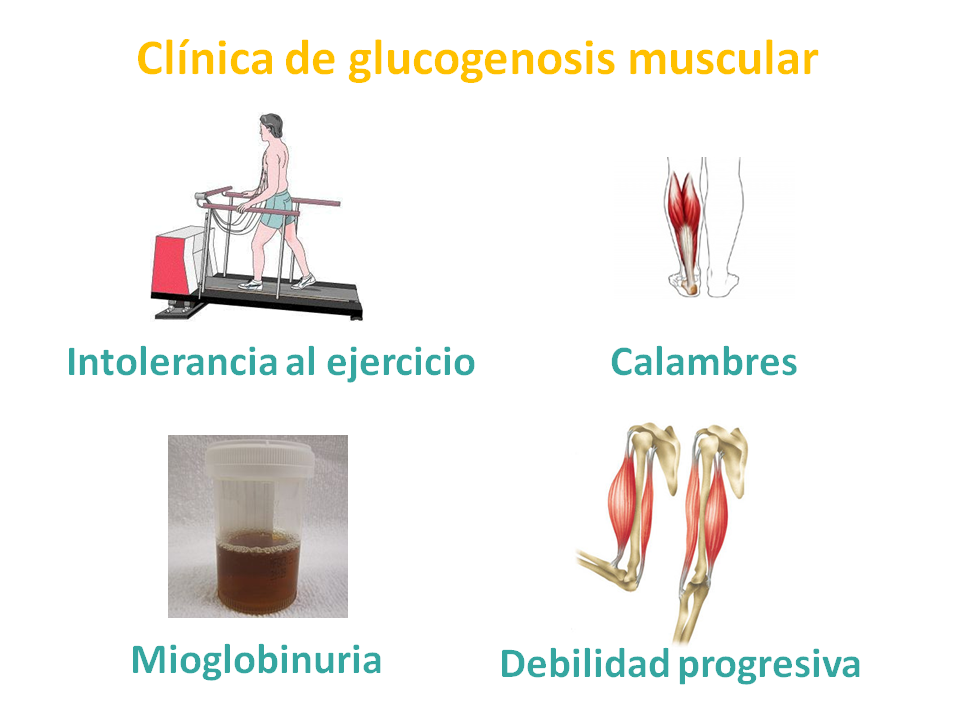 Clínica de glucogenosis muscular

Intolerancia al ejercicio

Calambres

Mioglobinuria

Debilidad progresiva